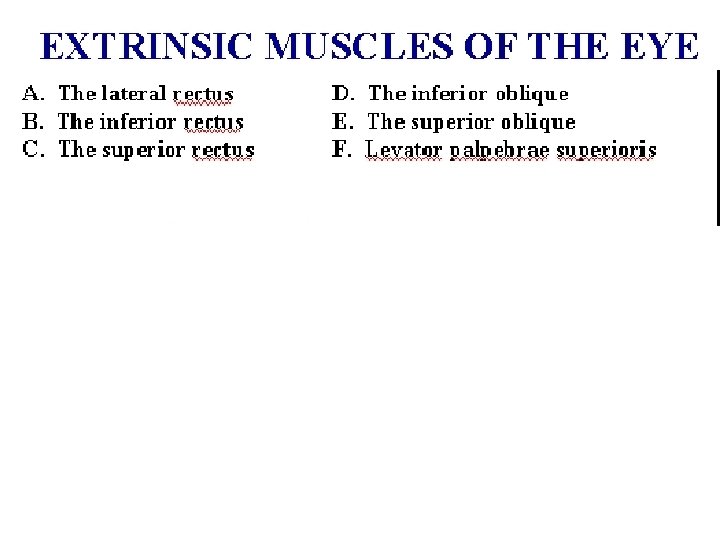 EXTRINSIC MUSCLES OF THE EYE

A. The lateral rectus
B. The inferior rectus
C. The superior rectus

D. The inferior oblique
E. The superior oblique
F. Levator palpebrae superioris